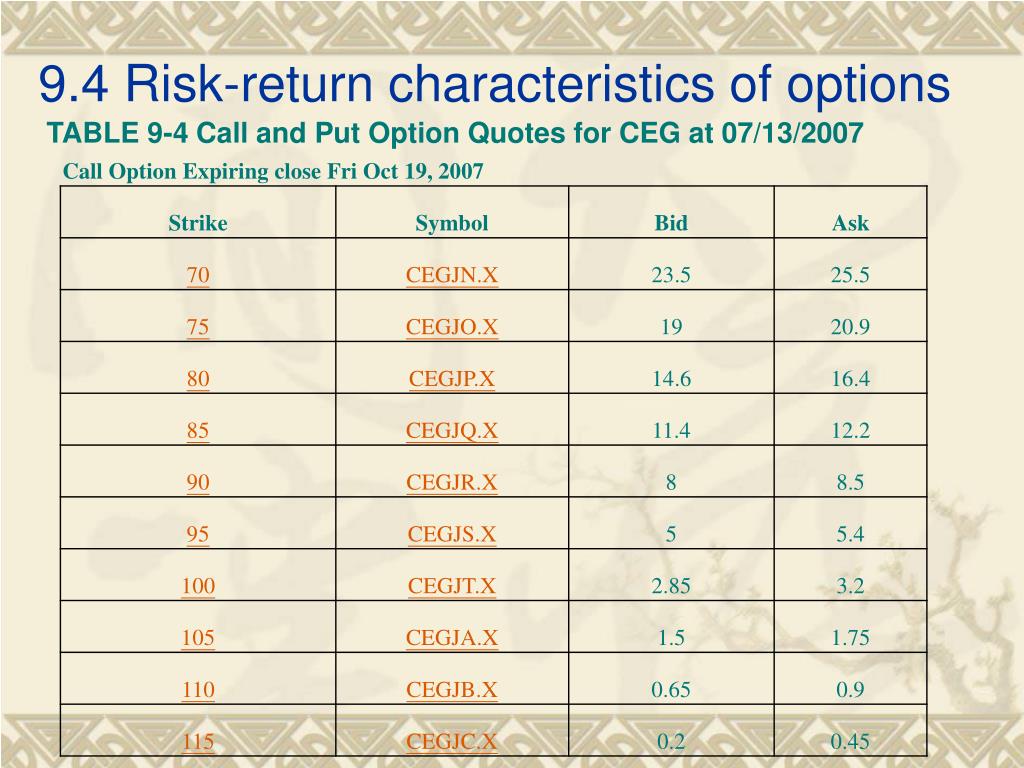 9.4 Risk-return characteristics of options

TABLE 9-4 Call and Put Option Quotes for CEG at 07/13/2007

Call Option Expiring close Fri Oct 19, 2007

| Strike | Symbol | Bid | Ask |
|---|---|---|---|
| 70 | CEGJN.X | 23.5 | 25.5 |
| 75 | CEGJO.X | 19 | 20.9 |
| 80 | CEGJP.X | 14.6 | 16.4 |
| 85 | CEGJQ.X | 11.4 | 12.2 |
| 90 | CEGJR.X | 8 | 8.5 |
| 95 | CEGJS.X | 5 | 5.4 |
| 100 | CEGJT.X | 2.85 | 3.2 |
| 105 | CEGJA.X | 1.5 | 1.75 |
| 110 | CEGJB.X | 0.65 | 0.9 |
| 115 | CEGJC.X | 0.2 | 0.45 |